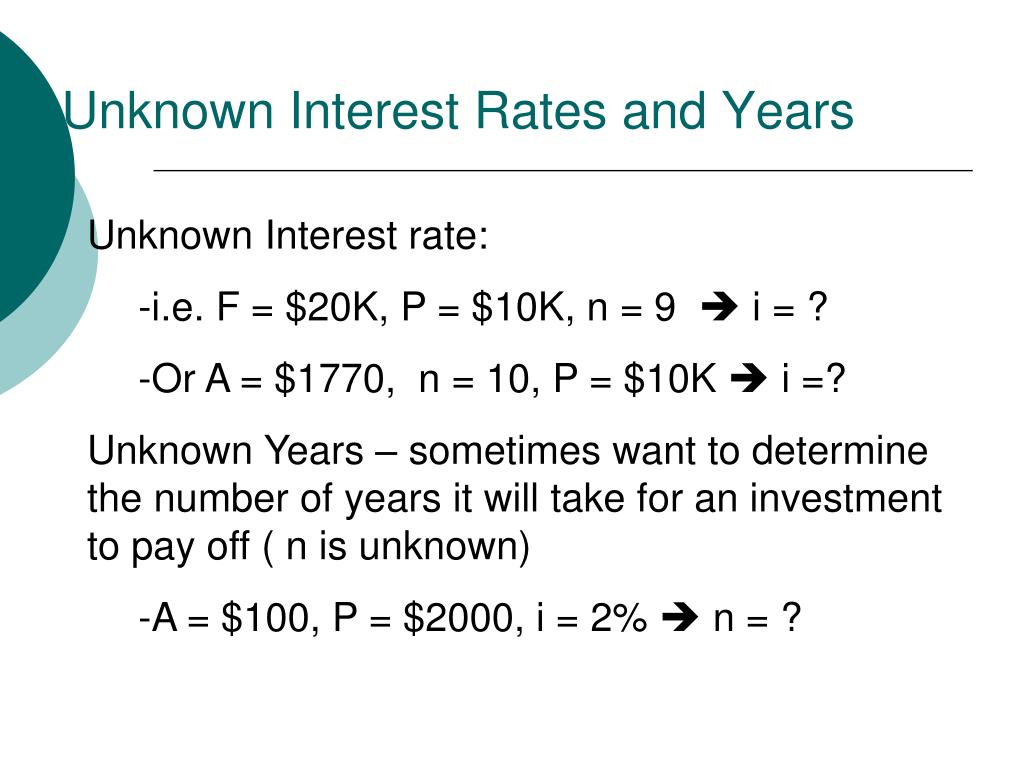 Unknown Interest Rates and Years

Unknown Interest rate:

-i.e. F = \$20K, P = \$10K, n = 9 ➔ i = ?

-Or A = \$1770, n = 10, P = \$10K ➔ i =?

Unknown Years – sometimes want to determine the number of years it will take for an investment to pay off ( n is unknown)

-A = \$100, P = \$2000, i = 2% ➔ n = ?